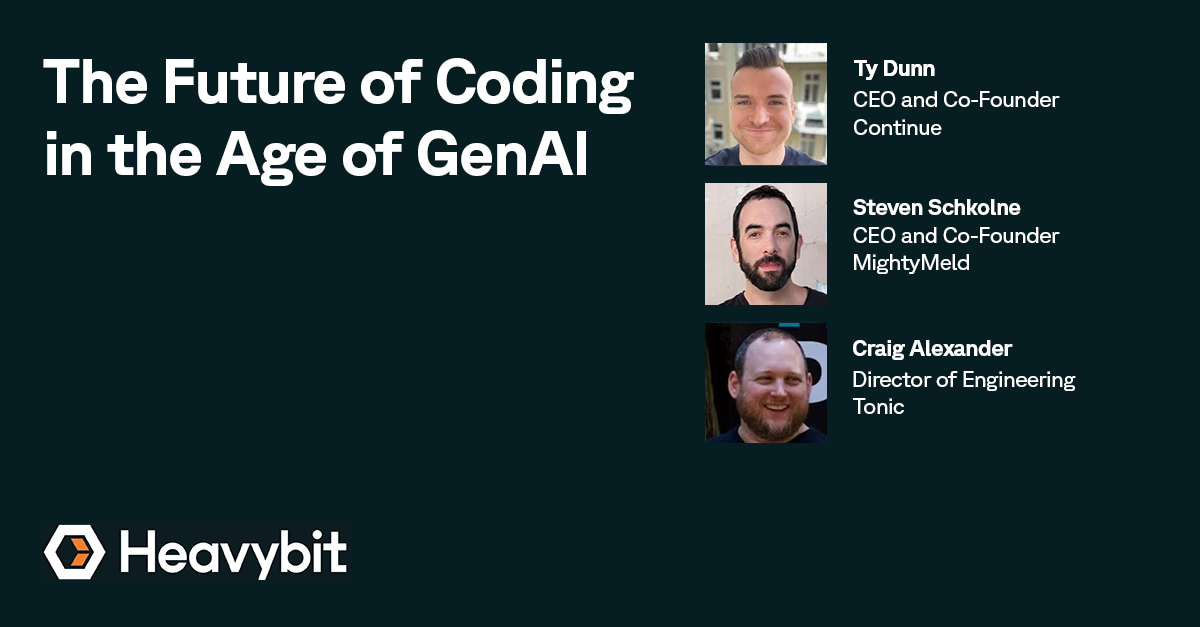 The Future of Coding in the Age of GenAI

Ty Dunn
CEO and Co-Founder
Continue

Steven Schkolne
CEO and Co-Founder
MightyMeld

Craig Alexander
Director of Engineering
Tonic

Heavybit